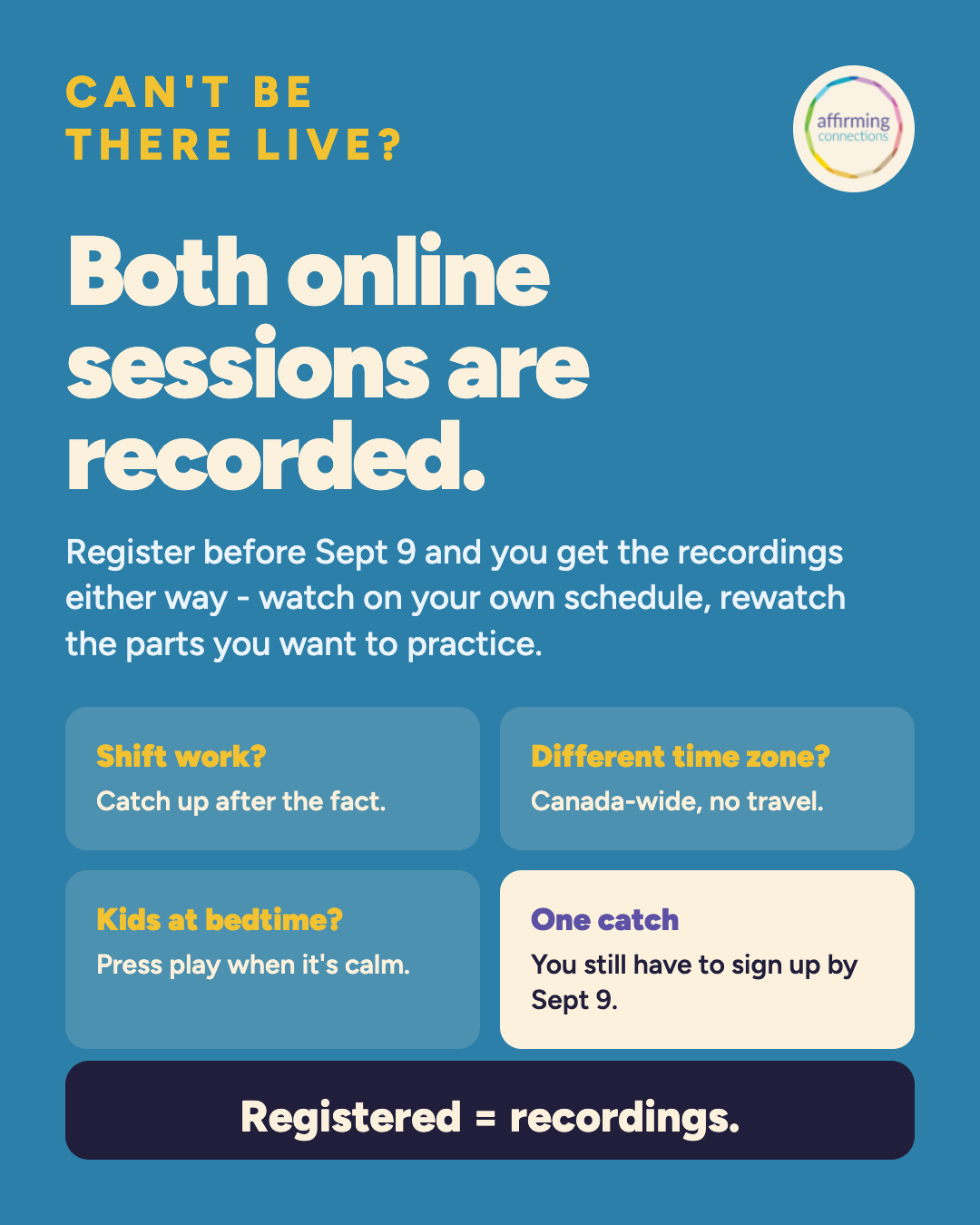 CAN'T BE THERE LIVE?

affirming connections

Both online sessions are recorded.

Register before Sept 9 and you get the recordings either way - watch on your own schedule, rewatch the parts you want to practice.

Shift work?
Catch up after the fact.

Different time zone?
Canada-wide, no travel.

Kids at bedtime?
Press play when it's calm.

One catch
You still have to sign up by Sept 9.

Registered = recordings.